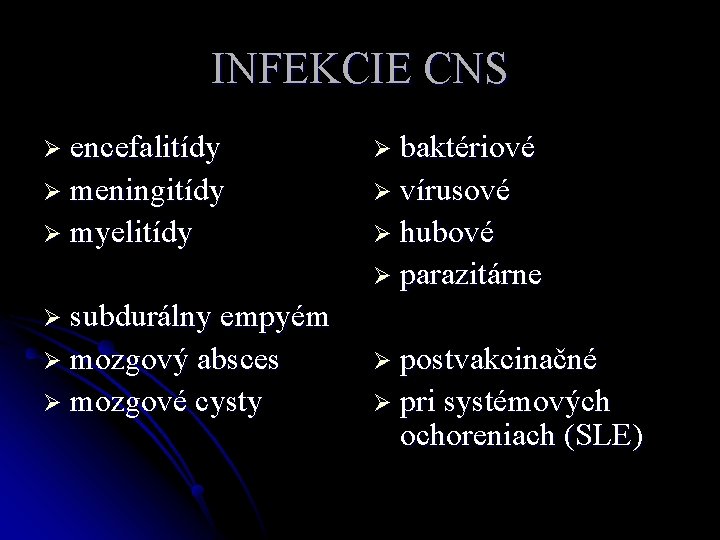 INFEKCIE CNS

➢ encefalitídy
➢ meningitídy
➢ myelitídy

➢ subdurálny empyém
➢ mozgový absces
➢ mozgové cysty

➢ baktériové
➢ vírusové
➢ hubové
➢ parazitárne

➢ postvakcinačné
➢ pri systémových ochoreniach (SLE)